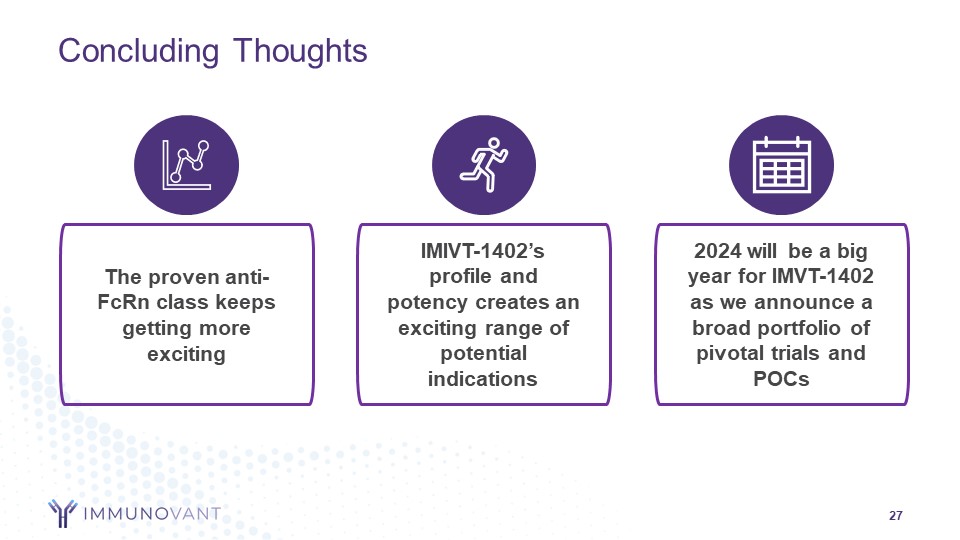 Concluding Thoughts

The proven anti-FcRn class keeps getting more exciting

IMIVT-1402's profile and potency creates an exciting range of potential indications

2024 will be a big year for IMVT-1402 as we announce a broad portfolio of pivotal trials and POCs

IMMUNOVANT

27